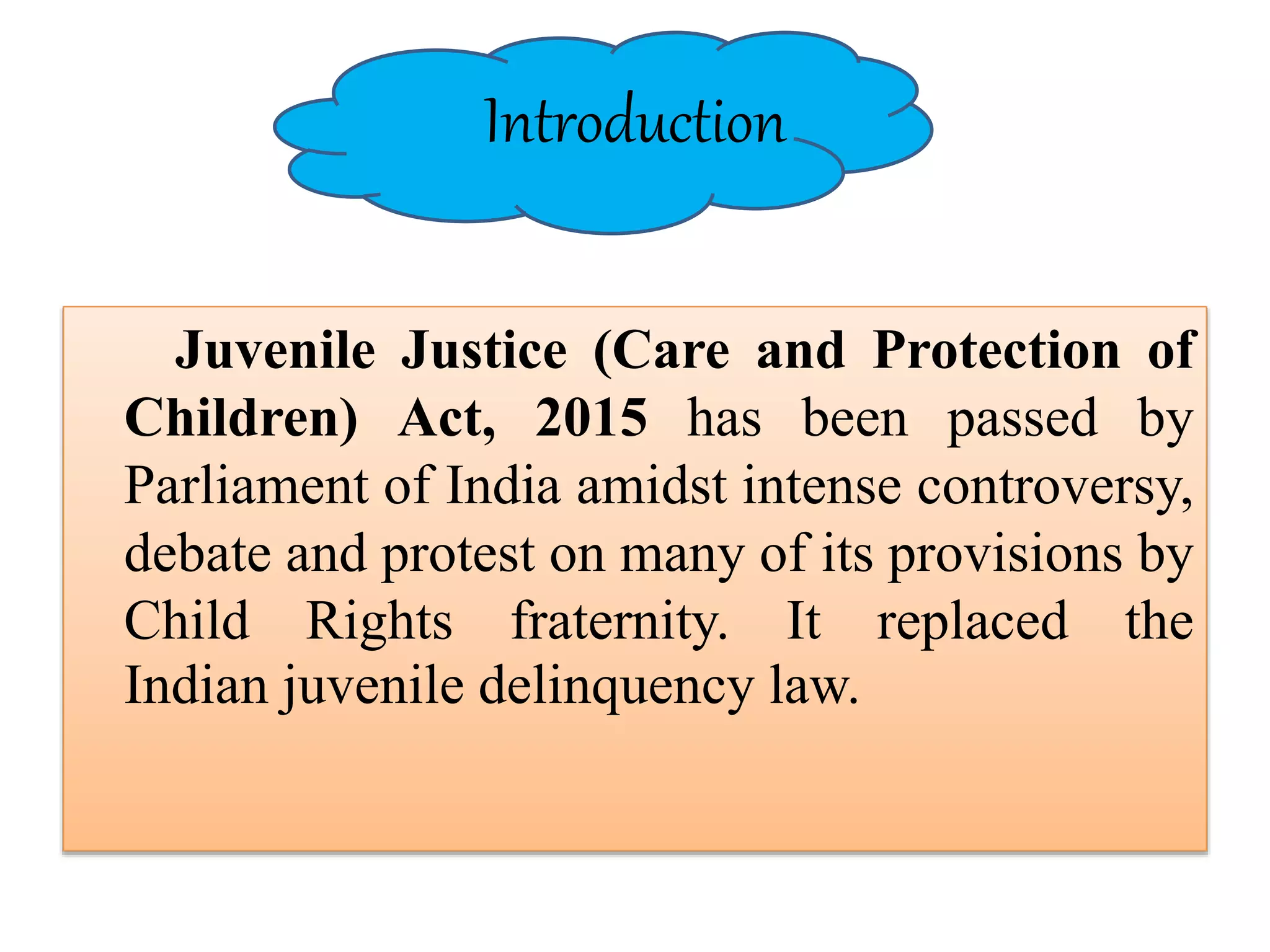 Introduction

Juvenile Justice (Care and Protection of Children) Act, 2015 has been passed by Parliament of India amidst intense controversy, debate and protest on many of its provisions by Child Rights fraternity. It replaced the Indian juvenile delinquency law.